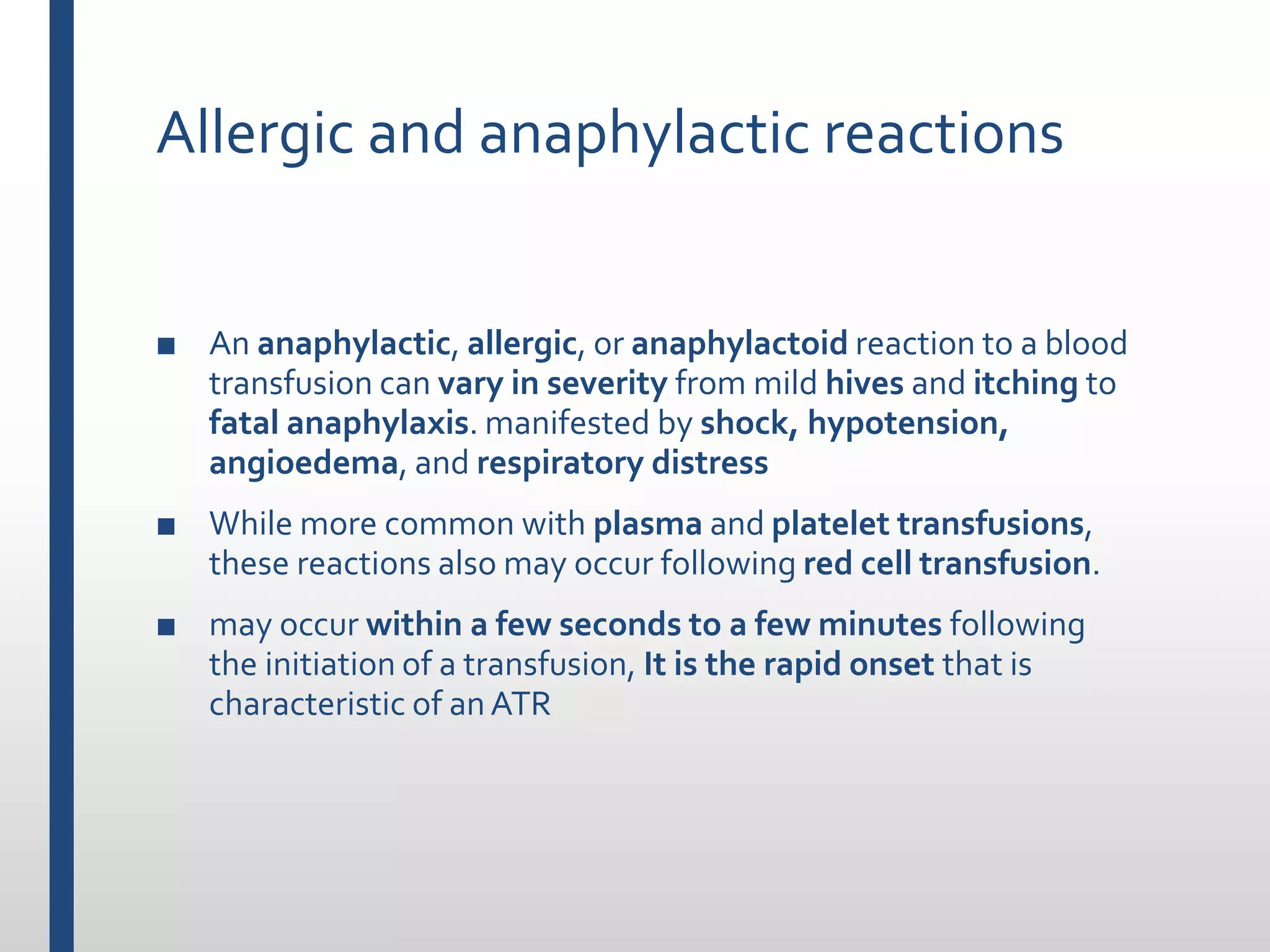 Allergic and anaphylactic reactions

■ An anaphylactic, allergic, or anaphylactoid reaction to a blood transfusion can vary in severity from mild hives and itching to fatal anaphylaxis. manifested by shock, hypotension, angioedema, and respiratory distress

■ While more common with plasma and platelet transfusions, these reactions also may occur following red cell transfusion.

■ may occur within a few seconds to a few minutes following the initiation of a transfusion, It is the rapid onset that is characteristic of an ATR